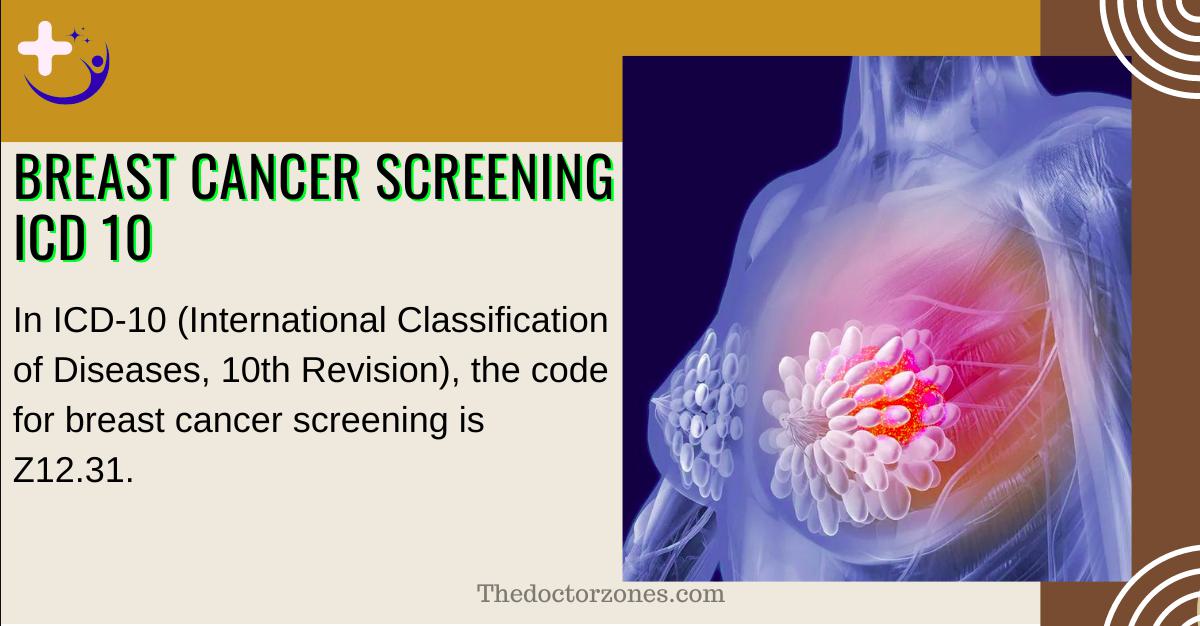 BREAST CANCER SCREENING ICD 10

In ICD-10 (International Classification of Diseases, 10th Revision), the code for breast cancer screening is Z12.31.

Thedoctorzones.com